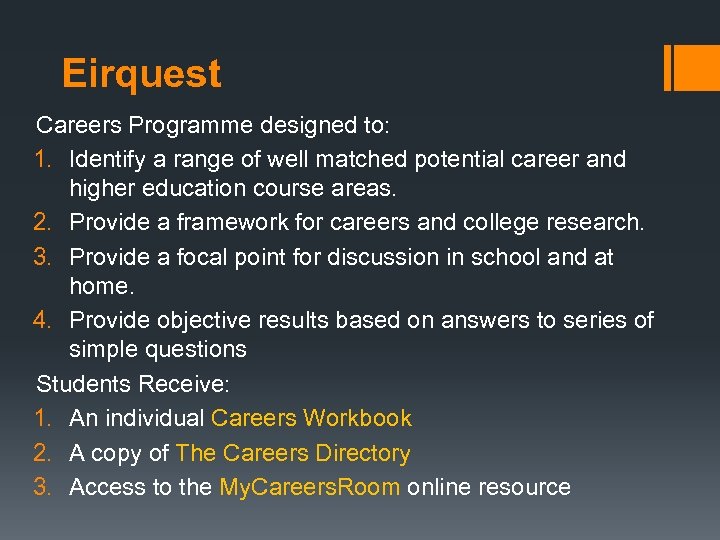 Eirquest

Careers Programme designed to:

1. Identify a range of well matched potential career and higher education course areas.
2. Provide a framework for careers and college research.
3. Provide a focal point for discussion in school and at home.
4. Provide objective results based on answers to series of simple questions

Students Receive:

1. An individual Careers Workbook
2. A copy of The Careers Directory
3. Access to the MyCareersRoom online resource